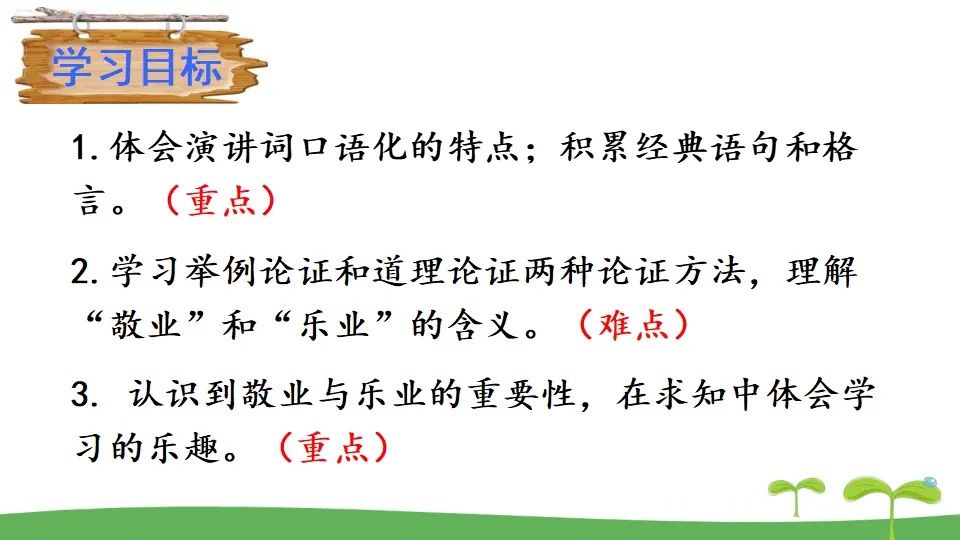 学习目标

1. 体会演讲词口语化的特点；积累经典语句和格言。（重点）

2. 学习举例论证和道理论证两种论证方法，理解“敬业”和“乐业”的含义。（难点）

3. 认识到敬业与乐业的重要性，在求知中体会学习的乐趣。（重点）